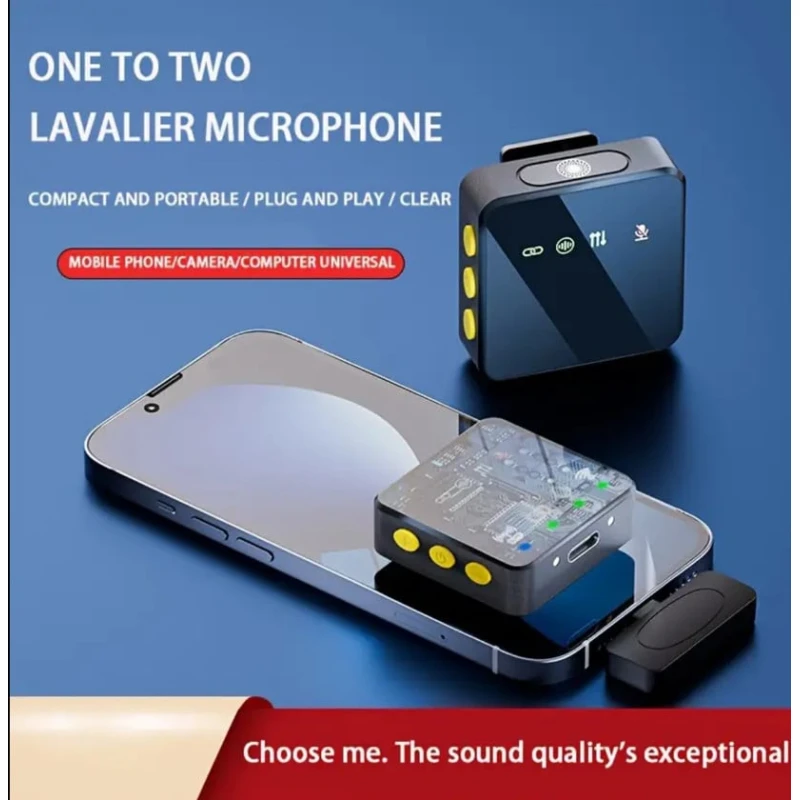 ONE TO TWO
LAVALIER MICROPHONE

COMPACT AND PORTABLE / PLUG AND PLAY / CLEAR

MOBILE PHONE/CAMERA/COMPUTER UNIVERSAL

Choose me. The sound quality's exceptional